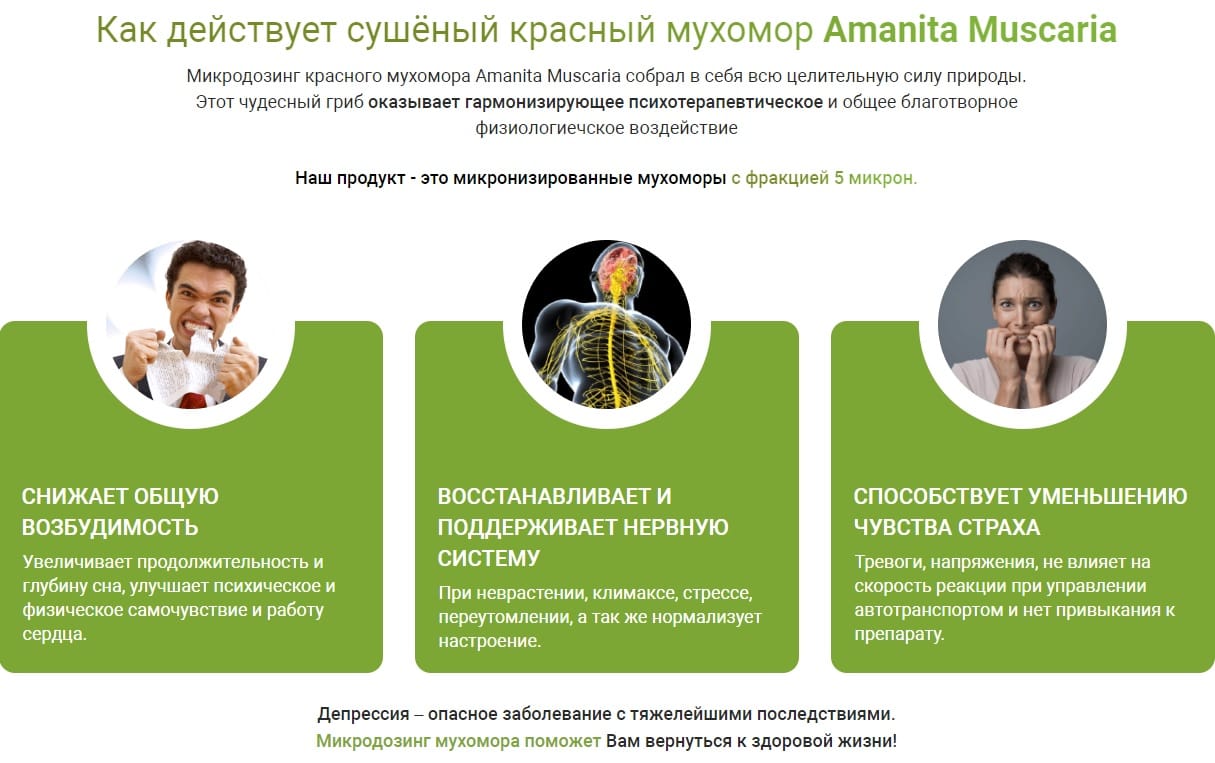 Как действует сушёный красный мухомор Amanita Muscaria

Микродозинг красного мухомора Amanita Muscaria собрал в себя всю целительную силу природы. Этот чудесный гриб оказывает гармонизирующее психотерапевтическое и общее благотворное физиологиечское воздействие

Наш продукт - это микронизированные мухоморы с фракцией 5 микрон.

СНИЖАЕТ ОБЩУЮ ВОЗБУДИМОСТЬ

Увеличивает продолжительность и глубину сна, улучшает психическое и физическое самочувствие и работу сердца.

ВОССТАНАВЛИВАЕТ И ПОДДЕРЖИВАЕТ НЕРВНУЮ СИСТЕМУ

При неврастении, климаксе, стрессе, переутомлении, а так же нормализует настроение.

СПОСОБСТВУЕТ УМЕНЬШЕНИЮ ЧУВСТВА СТРАХА

Тревоги, напряжения, не влияет на скорость реакции при управлении автотранспортом и нет привыкания к препарату.

Депрессия – опасное заболевание с тяжелейшими последствиями.
Микродозинг мухомора поможет Вам вернуться к здоровой жизни!